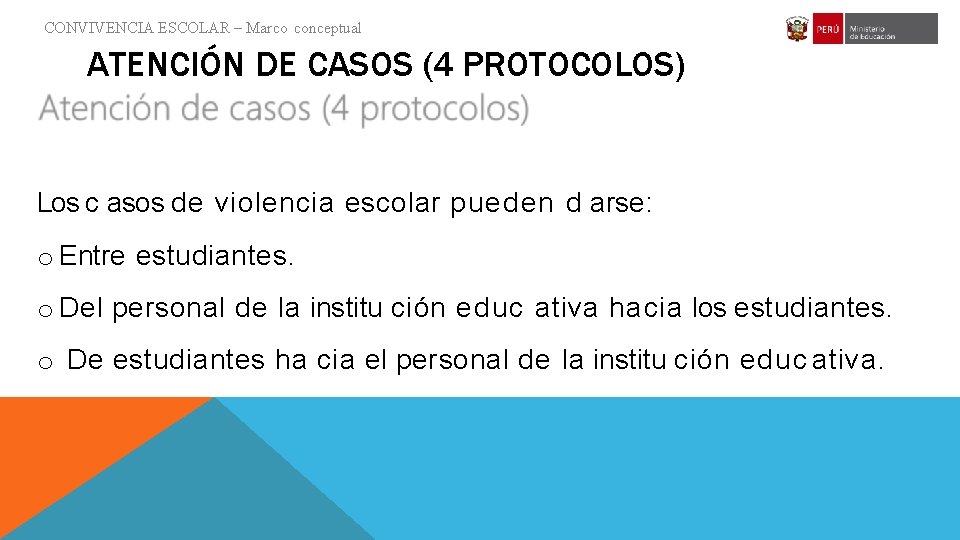 CONVIVENCIA ESCOLAR – Marco conceptual

PERÚ Ministerio de Educación

ATENCIÓN DE CASOS (4 PROTOCOLOS)

Atención de casos (4 protocolos)

Los casos de violencia escolar pueden darse:

o Entre estudiantes.

o Del personal de la institución educativa hacia los estudiantes.

o De estudiantes hacia el personal de la institución educativa.